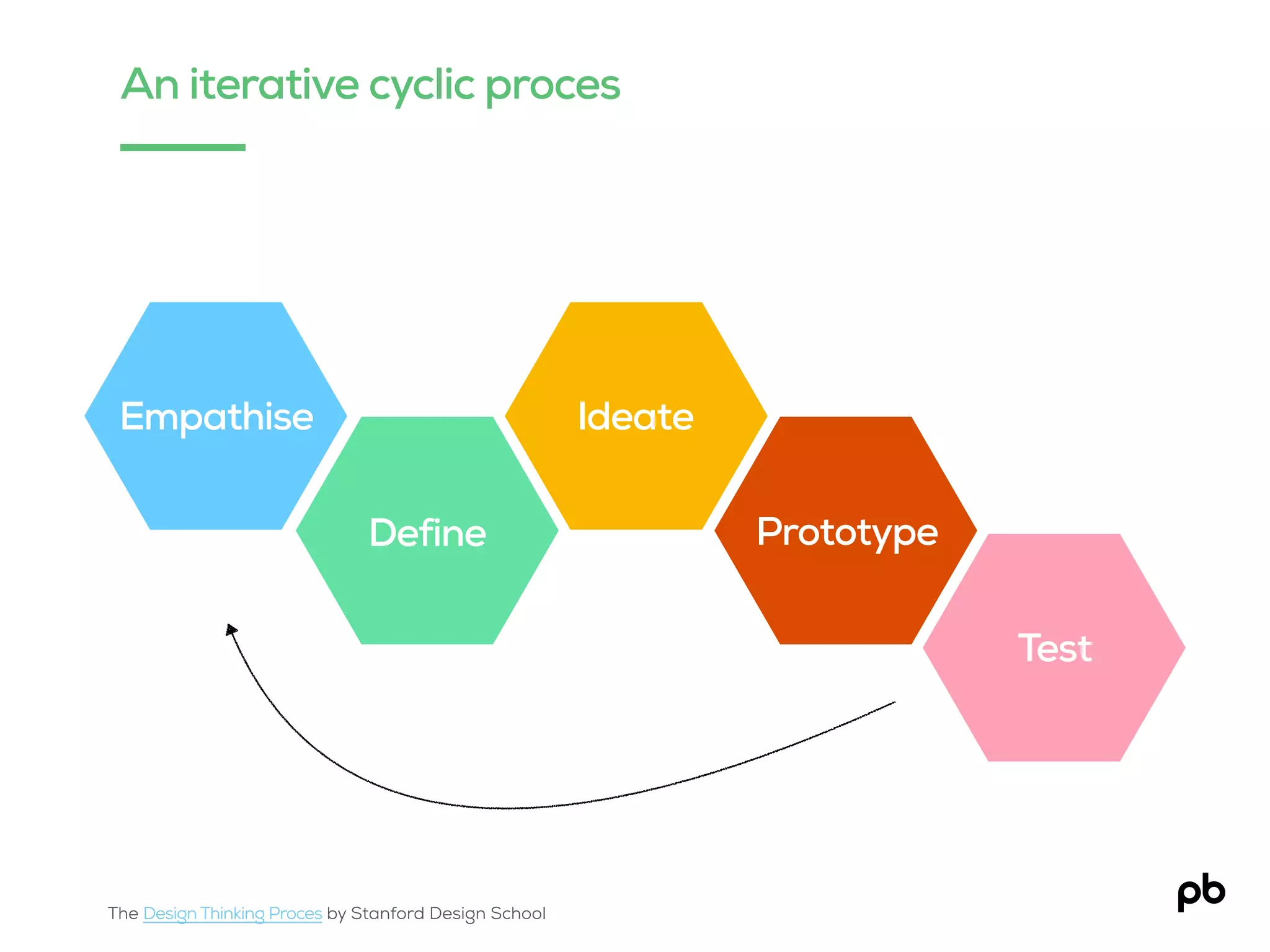 An iterative cyclic proces

Empathise

Define

Ideate

Prototype

Test

The Design Thinking Proces by Stanford Design School

pb